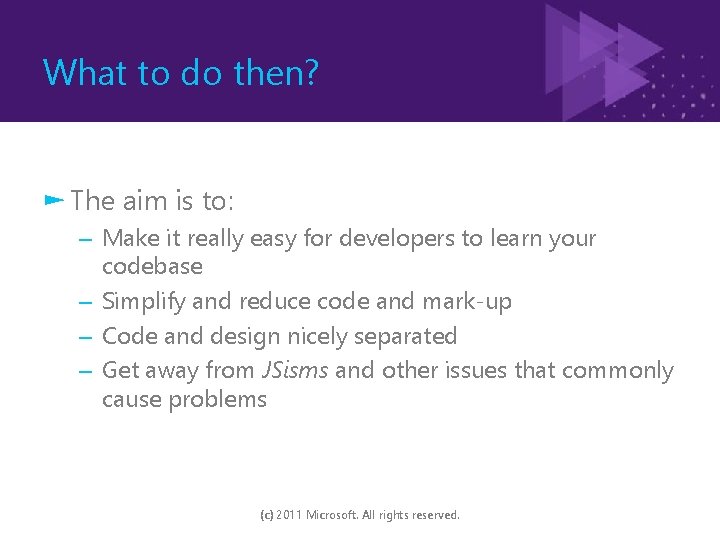 What to do then?

► The aim is to:

- Make it really easy for developers to learn your codebase
- Simplify and reduce code and mark-up
- Code and design nicely separated
- Get away from JSisms and other issues that commonly cause problems

(c) 2011 Microsoft. All rights reserved.